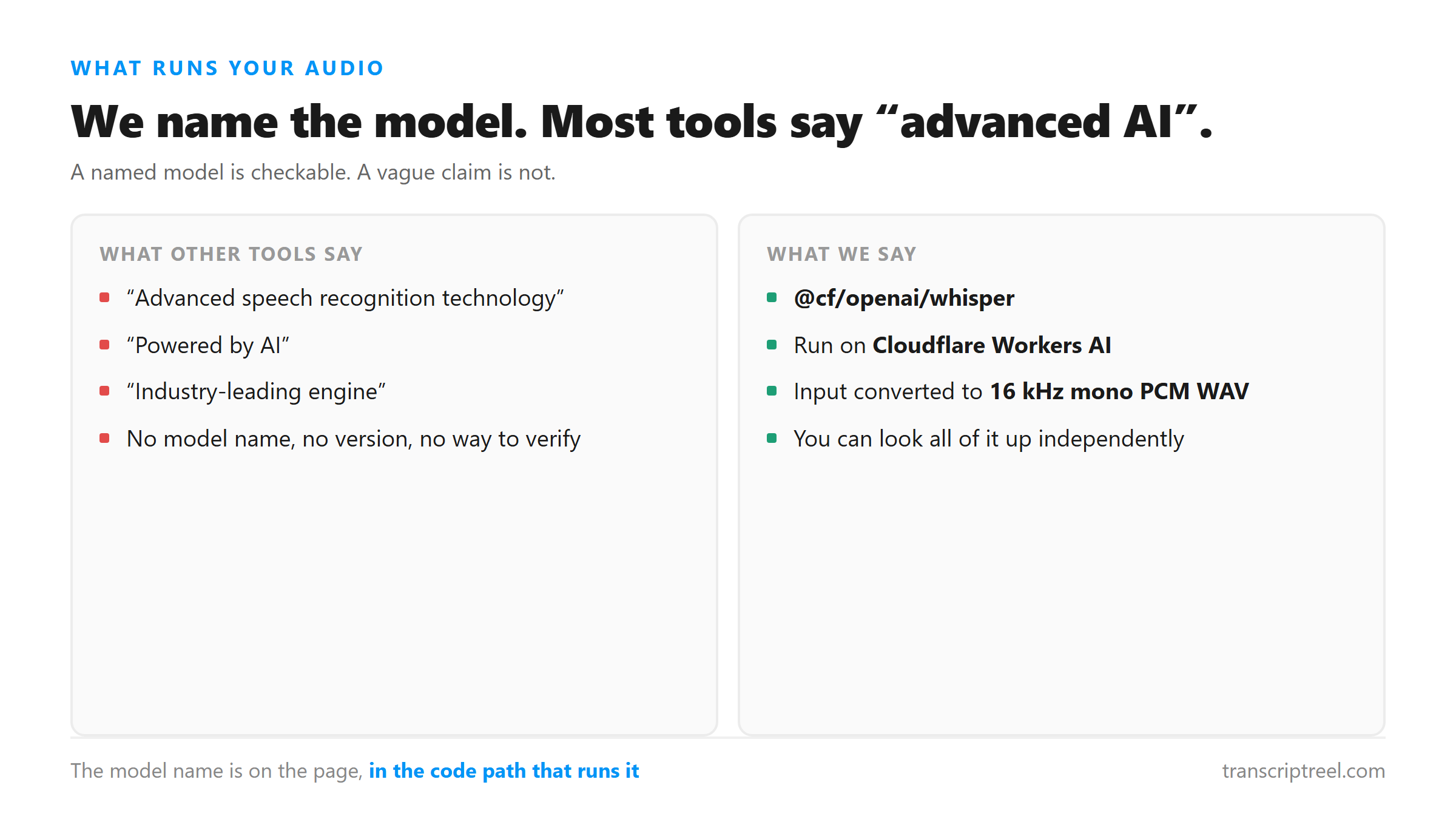 WHAT RUNS YOUR AUDIO

We name the model. Most tools say “advanced AI”.

A named model is checkable. A vague claim is not.

WHAT OTHER TOOLS SAY

- “Advanced speech recognition technology”
- “Powered by AI”
- “Industry-leading engine”
- No model name, no version, no way to verify

WHAT WE SAY

- @cf/openai/whisper
- Run on Cloudflare Workers AI
- Input converted to 16 kHz mono PCM WAV
- You can look all of it up independently

The model name is on the page, in the code path that runs it

transcriptreel.com